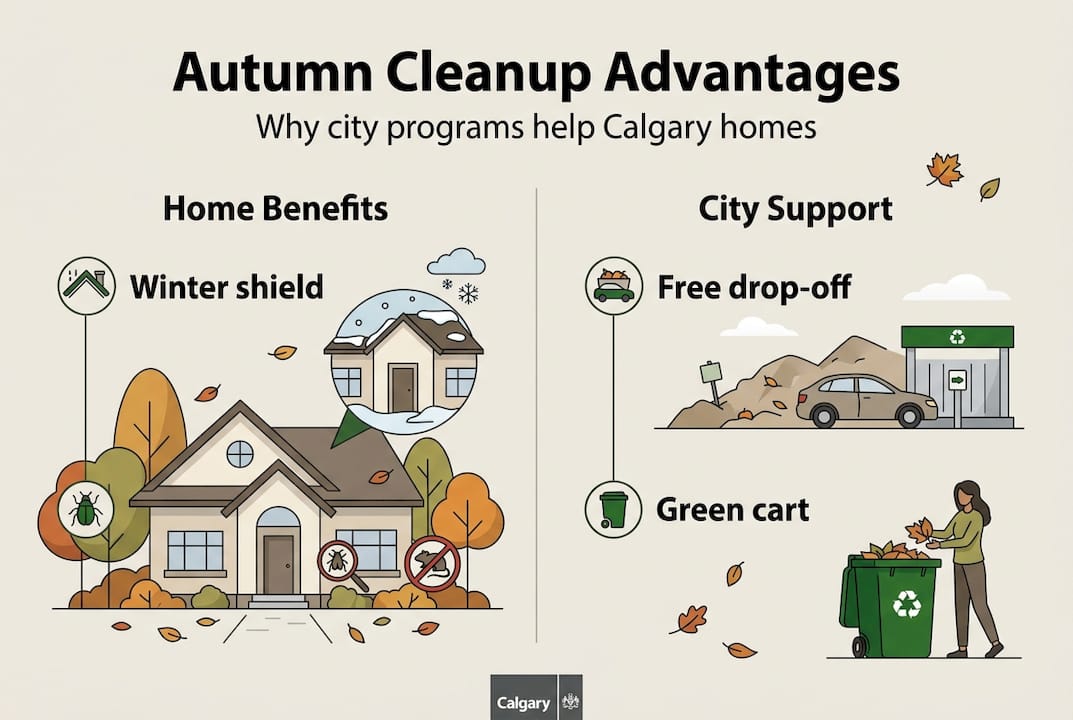 Autumn Cleanup Advantages

Why city programs help Calgary homes

Home Benefits

Winter shield

City Support

Free drop-off

Green cart

Calgary